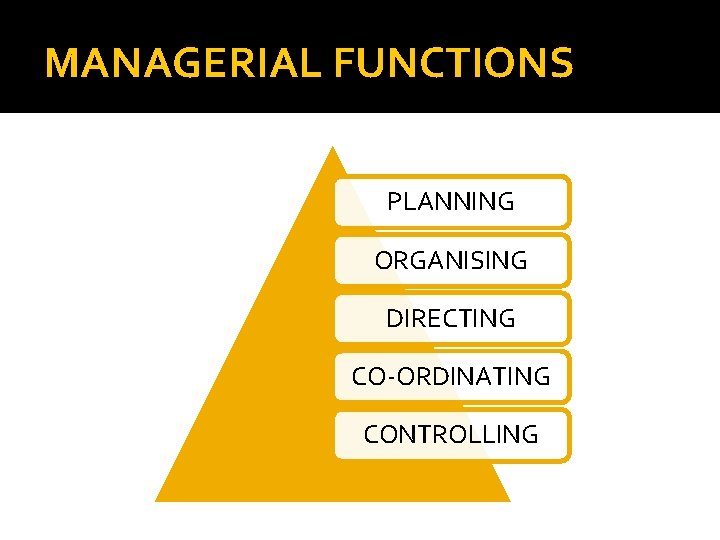 MANAGERIAL FUNCTIONS

PLANNING

ORGANISING

DIRECTING

CO-ORDINATING

CONTROLLING